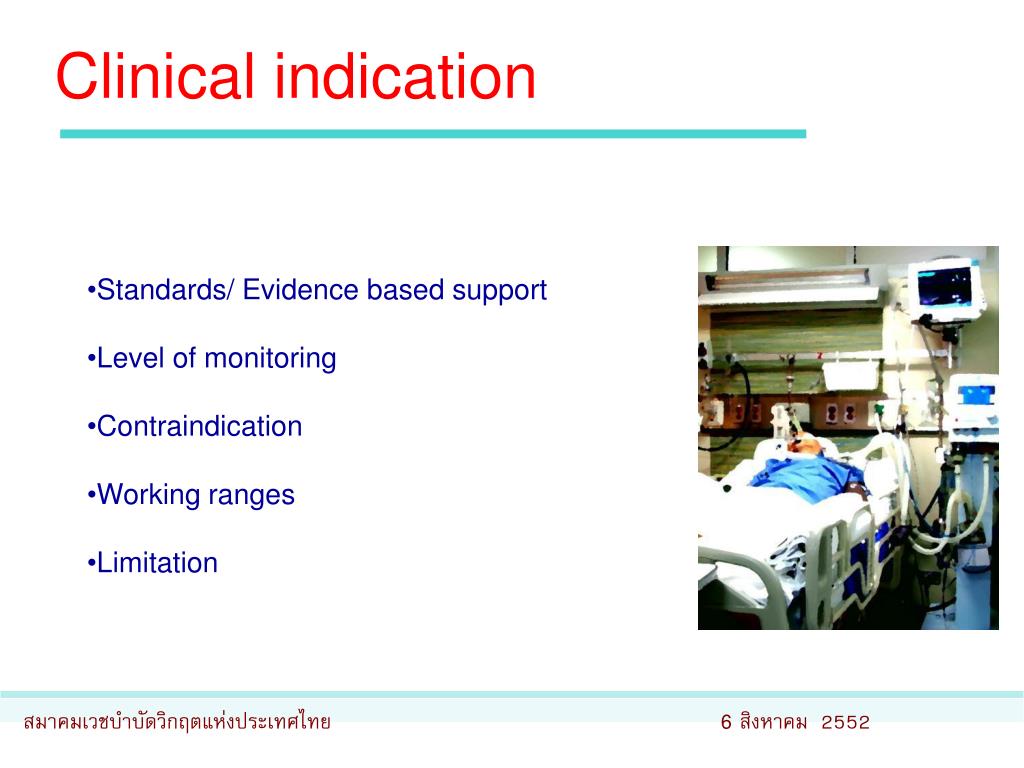 Clinical indication

•Standards/ Evidence based support

•Level of monitoring

•Contraindication

•Working ranges

•Limitation

สมาคมเวชบำบัดวิกฤตแห่งประเทศไทย

6 สิงหาคม 2552